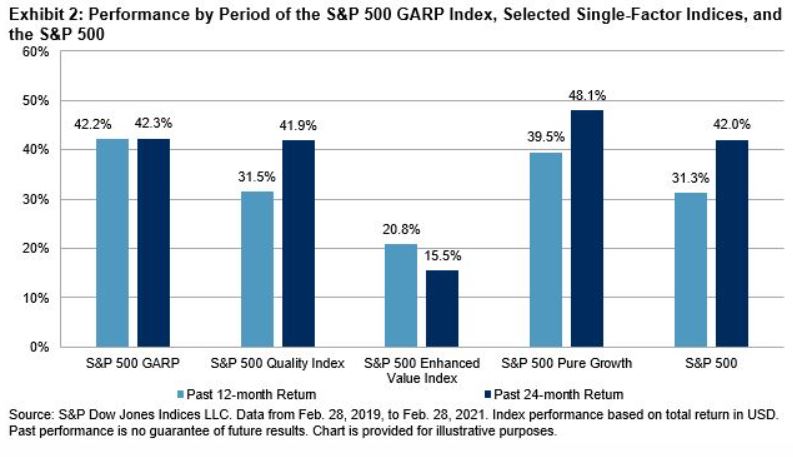 Exhibit 2: Performance by Period of the S&P 500 GARP Index, Selected Single-Factor Indices, and the S&P 500

60%
50%
40%
30%
20%
10%
0%

42.2%
42.3%
31.5%
41.9%
20.8%
15.5%
39.5%
48.1%
31.3%
42.0%

S&P 500 GARP
S&P 500 Quality Index
S&P 500 Enhanced Value Index
S&P 500 Pure Growth
S&P 500

Past 12-month Return
Past 24-month Return

Source: S&P Dow Jones Indices LLC. Data from Feb. 28, 2019, to Feb. 28, 2021. Index performance based on total return in USD. Past performance is no guarantee of future results. Chart is provided for illustrative purposes.